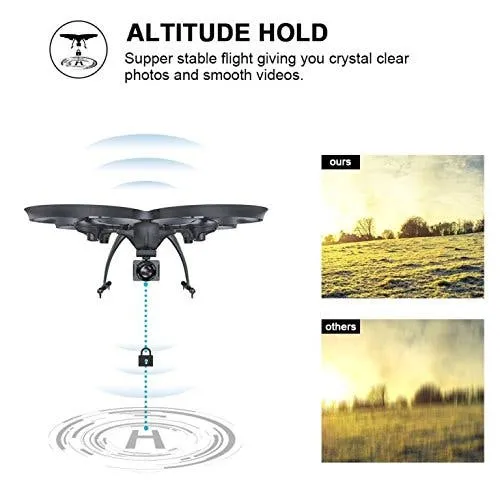 ALTITUDE HOLD

Supper stable flight giving you crystal clear photos and smooth videos.

ours

others

H